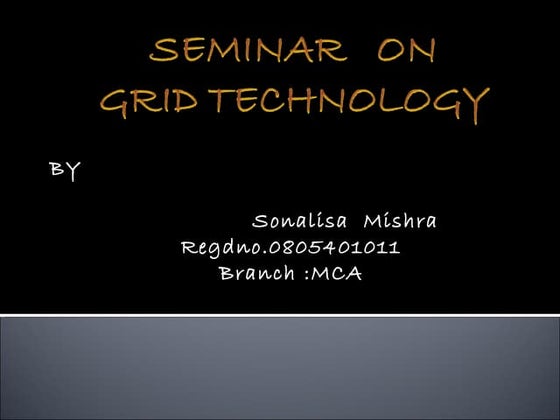 SEMINAR ON
GRID TECHNOLOGY

BY

Sonalisa Mishra
Regdno.0805401011
Branch :MCA